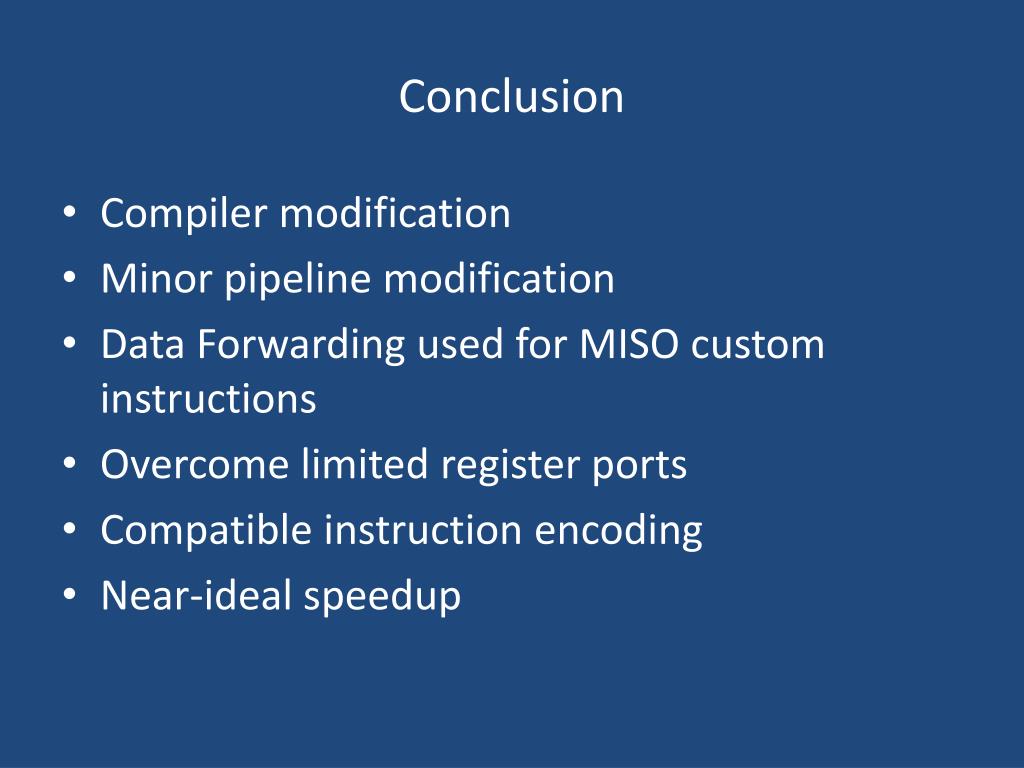 Conclusion

• Compiler modification
• Minor pipeline modification
• Data Forwarding used for MISO custom instructions
• Overcome limited register ports
• Compatible instruction encoding
• Near-ideal speedup